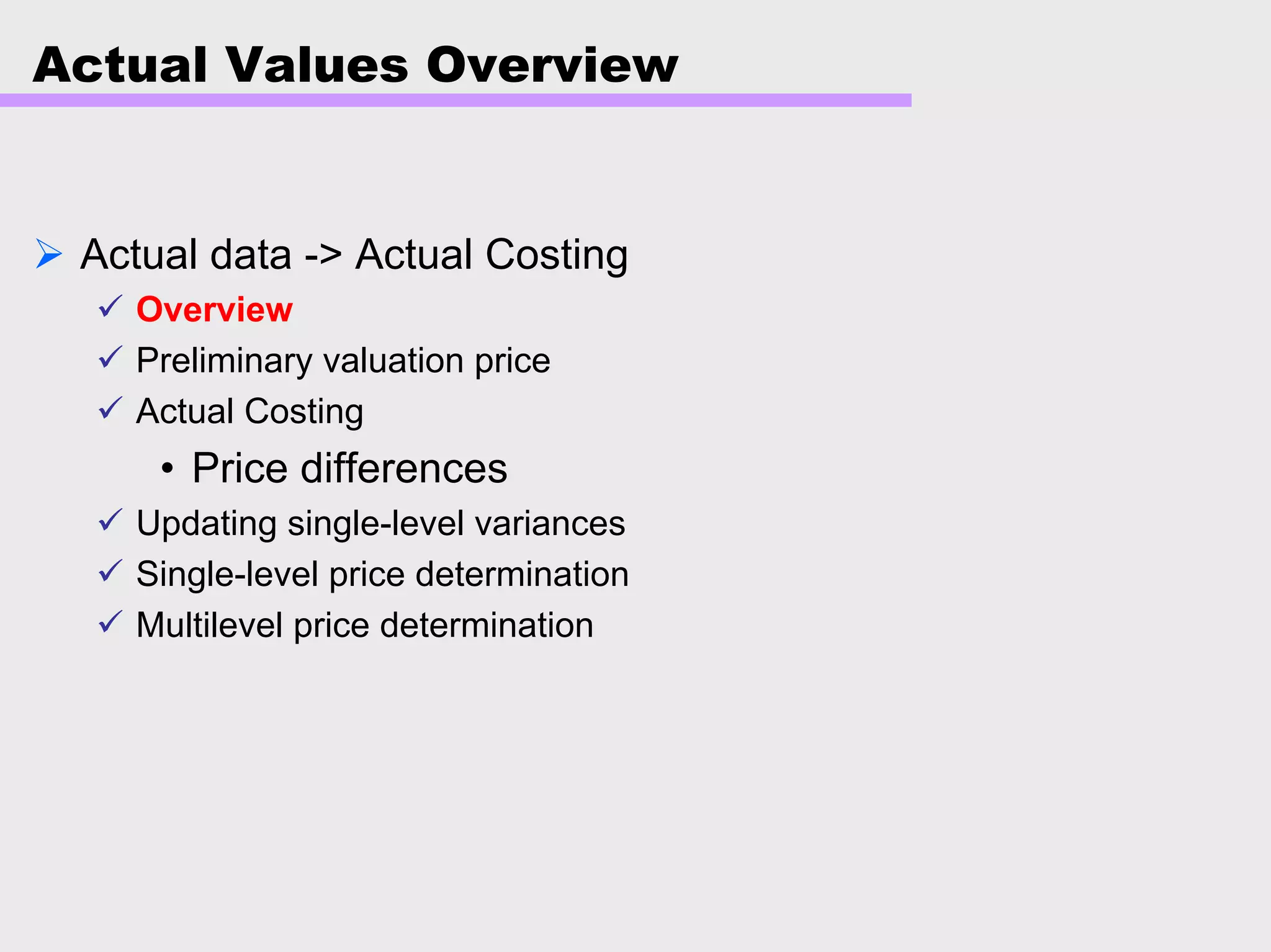 Actual Values Overview

➢ Actual data -> Actual Costing
✓ Overview
✓ Preliminary valuation price
✓ Actual Costing
• Price differences
✓ Updating single-level variances
✓ Single-level price determination
✓ Multilevel price determination